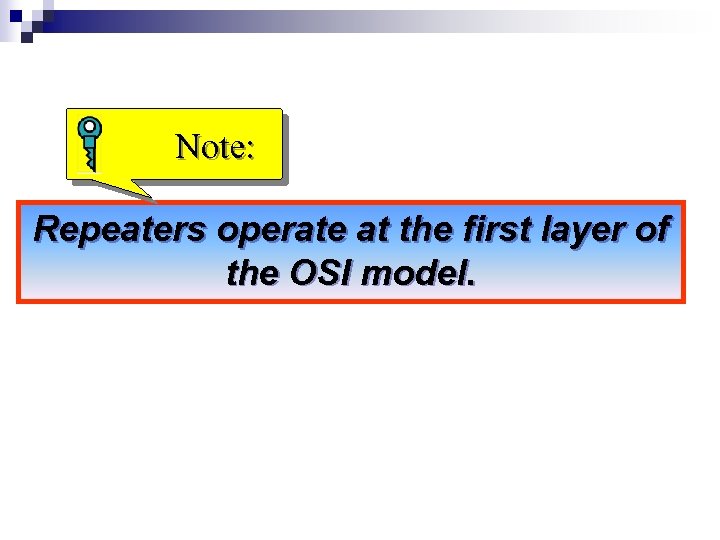 Note:

Repeaters operate at the first layer of the OSI model.